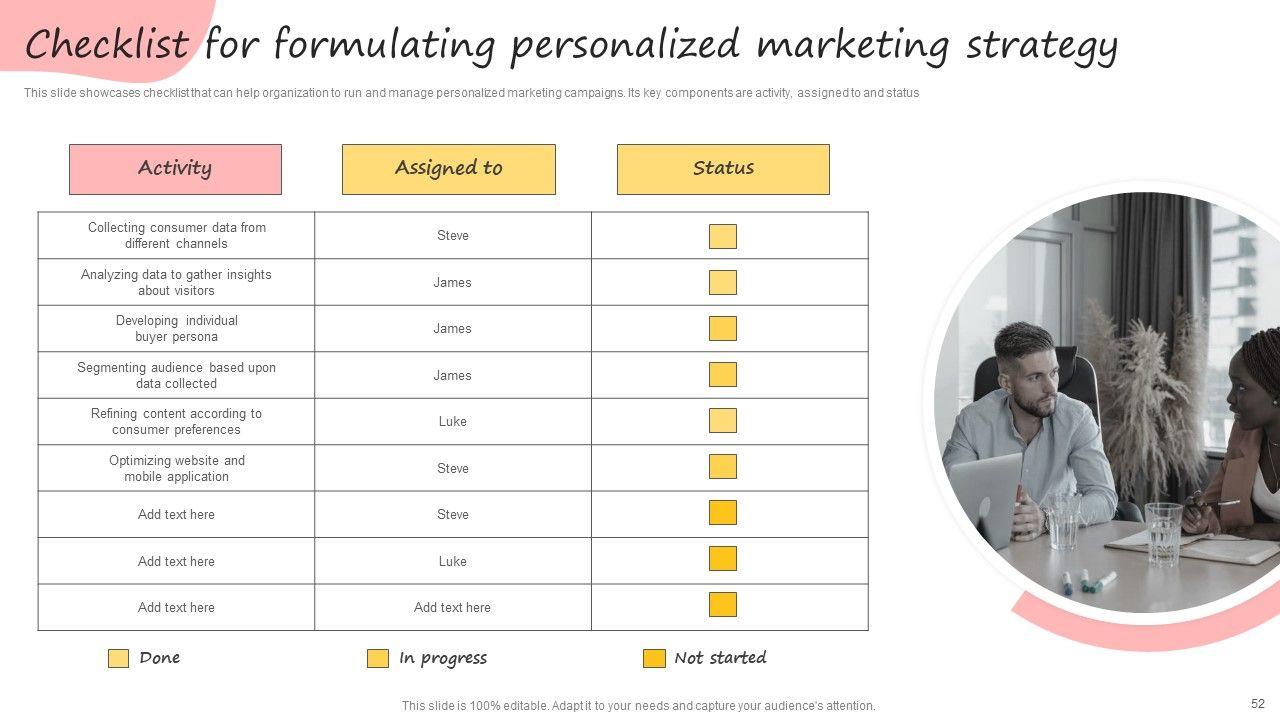 Checklist for formulating personalized marketing strategy

This slide showcases checklist that can help organization to run and manage personalized marketing campaigns. Its key components are activity, assigned to and status

| Activity | Assigned to | Status |
|---|---|---|
| Collecting consumer data from different channels | Steve | |
| Analyzing data to gather insights about visitors | James | |
| Developing individual buyer persona | James | |
| Segmenting audience based upon data collected | James | |
| Refining content according to consumer preferences | Luke | |
| Optimizing website and mobile application | Steve | |
| Add text here | Steve | |
| Add text here | Luke | |
| Add text here | Add text here | |

Done In progress Not started

This slide is 100% editable. Adapt it to your needs and capture your audience's attention.

52